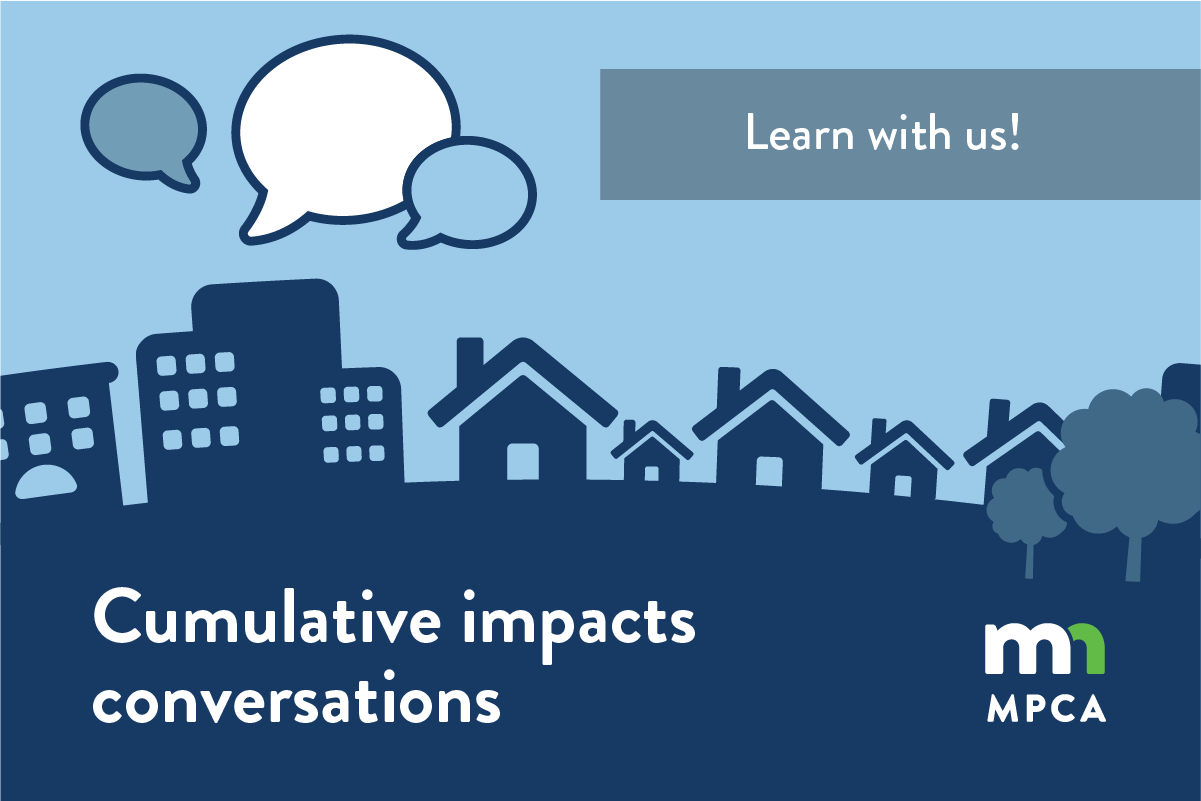 Learn with us!

Cumulative impacts conversations

mn
MPCA